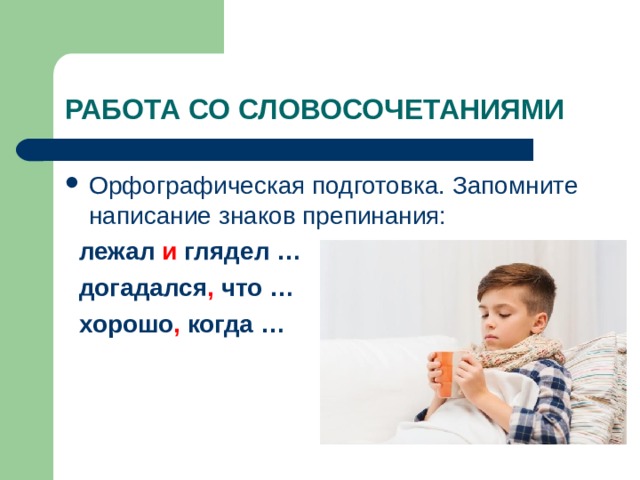 РАБОТА СО СЛОВОСОЧЕТАНИЯМИ

• Орфографическая подготовка. Запомните написание знаков препинания:

лежал и глядел …

догадался, что …

хорошо, когда …